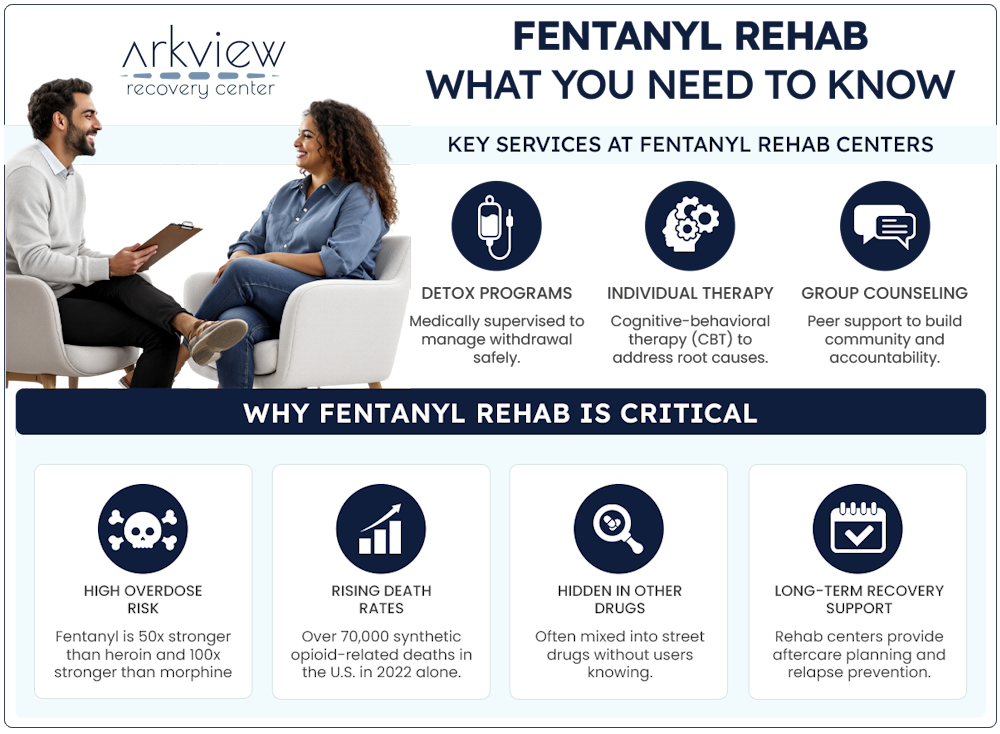 arkview
recovery center

FENTANYL REHAB
WHAT YOU NEED TO KNOW

KEY SERVICES AT FENTANYL REHAB CENTERS

DETOX PROGRAMS
Medically supervised to manage withdrawal safely.

INDIVIDUAL THERAPY
Cognitive-behavioral therapy (CBT) to address root causes.

GROUP COUNSELING
Peer support to build community and accountability.

WHY FENTANYL REHAB IS CRITICAL

HIGH OVERDOSE RISK
Fentanyl is 50x stronger than heroin and 100x stronger than morphine

RISING DEATH RATES
Over 70,000 synthetic opioid-related deaths in the U.S. in 2022 alone.

HIDDEN IN OTHER DRUGS
Often mixed into street drugs without users knowing.

LONG-TERM RECOVERY SUPPORT
Rehab centers provide aftercare planning and relapse prevention.